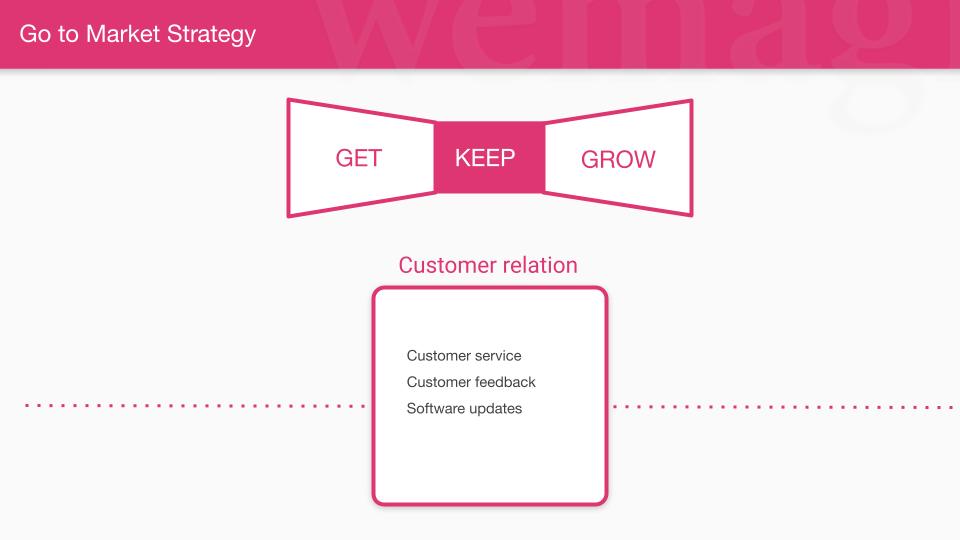 Go to Market Strategy

wemag

GET KEEP GROW

Customer relation

Customer service
Customer feedback
Software updates